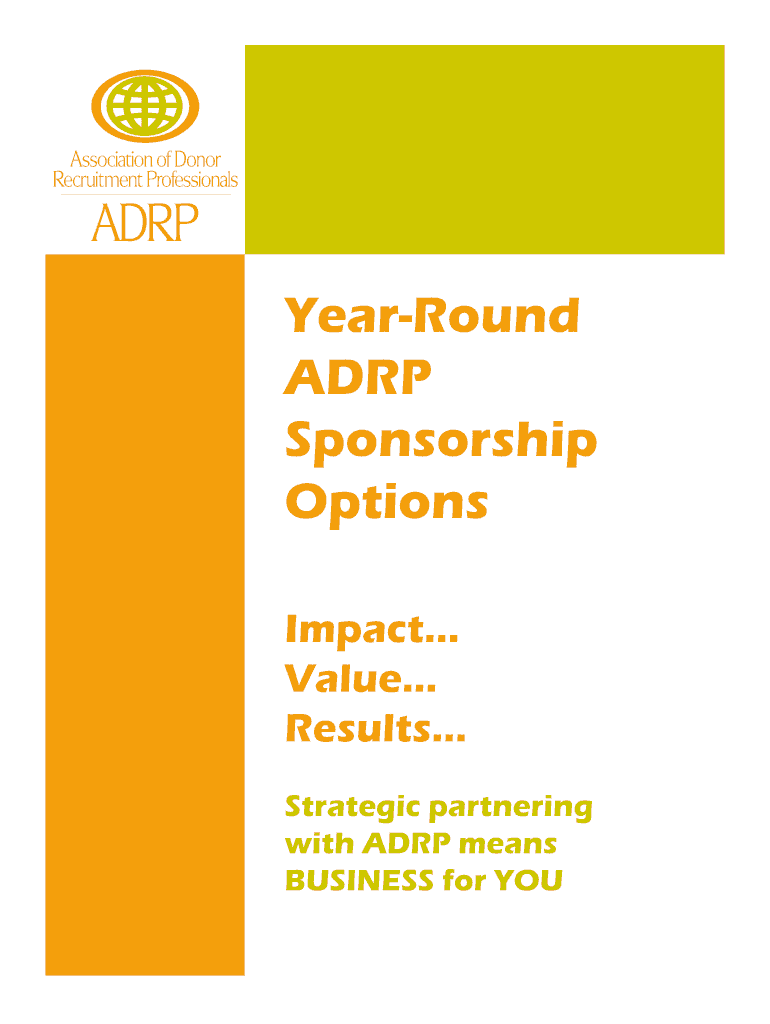 Association of Donor Recruitment Professionals
ADRP

Year-Round ADRP Sponsorship Options

Impact...
Value...
Results...

Strategic partnering with ADRP means BUSINESS for YOU